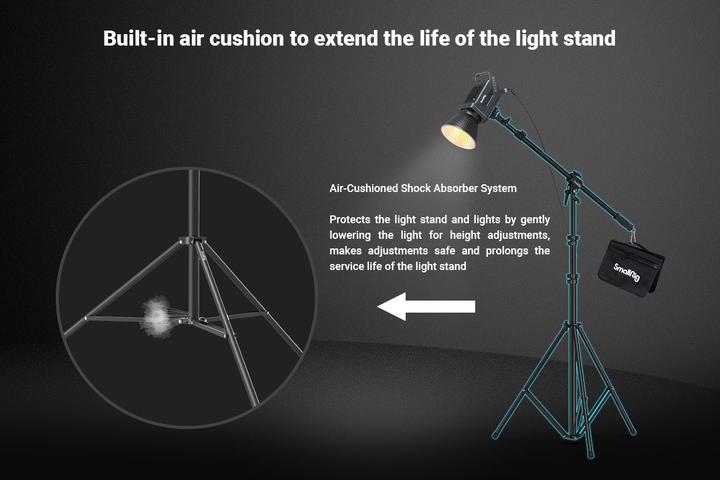 Built-in air cushion to extend the life of the light stand

Air-Cushioned Shock Absorber System

Protects the light stand and lights by gently lowering the light for height adjustments, makes adjustments safe and prolongs the service life of the light stand

SmallRig